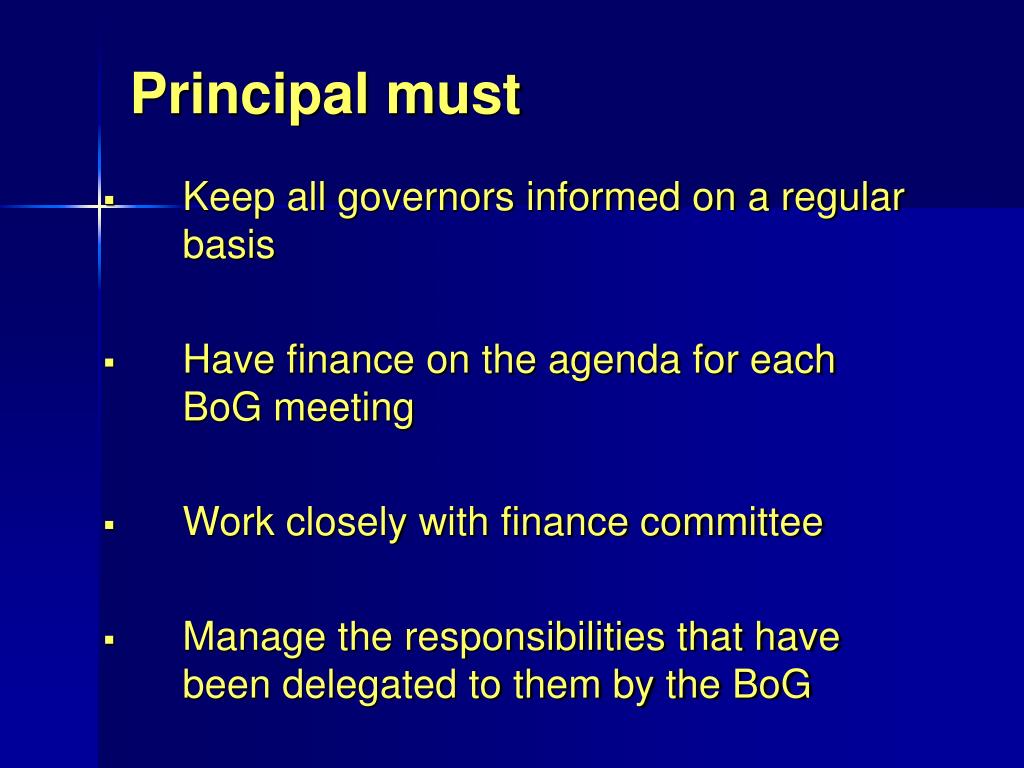 Principal must

▪ Keep all governors informed on a regular basis

▪ Have finance on the agenda for each BoG meeting

▪ Work closely with finance committee

▪ Manage the responsibilities that have been delegated to them by the BoG